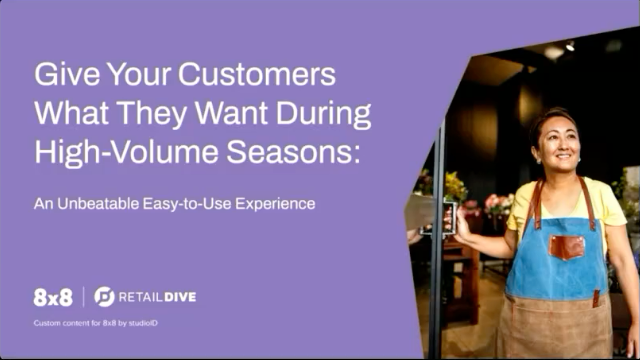 Give Your Customers What They Want During High-Volume Seasons:

An Unbeatable Easy-to-Use Experience

8x8 | RETAILDIVE

Custom content for 8x8 by studioID